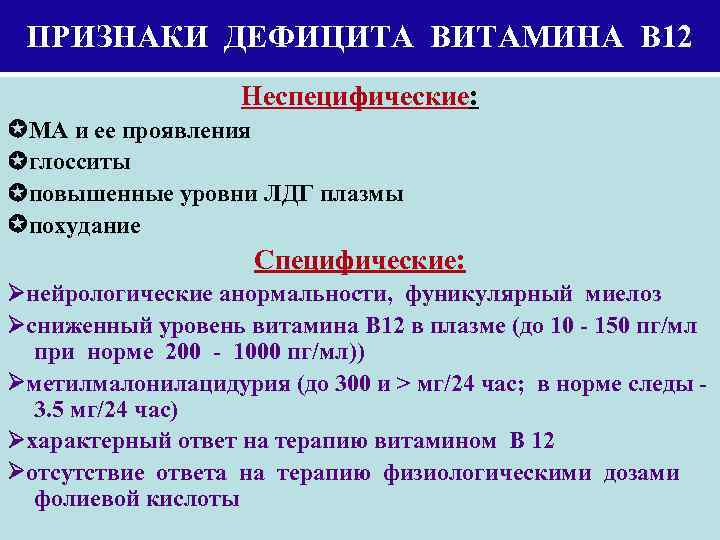 ПРИЗНАКИ ДЕФИЦИТА ВИТАМИНА В12

Неспецифические:

✪МА и ее проявления

✪глосситы

✪повышенные уровни ЛДГ плазмы

✪похудание

Специфические:

➢нейрологические анормальности, фуникулярный миелоз

➢сниженный уровень витамина В12 в плазме (до 10 - 150 пг/мл при норме 200 - 1000 пг/мл))

➢метилмалонилацидурия (до 300 и > мг/24 час; в норме следы - 3.5 мг/24 час)

➢характерный ответ на терапию витамином В 12

➢отсутствие ответа на терапию физиологическими дозами фолиевой кислоты